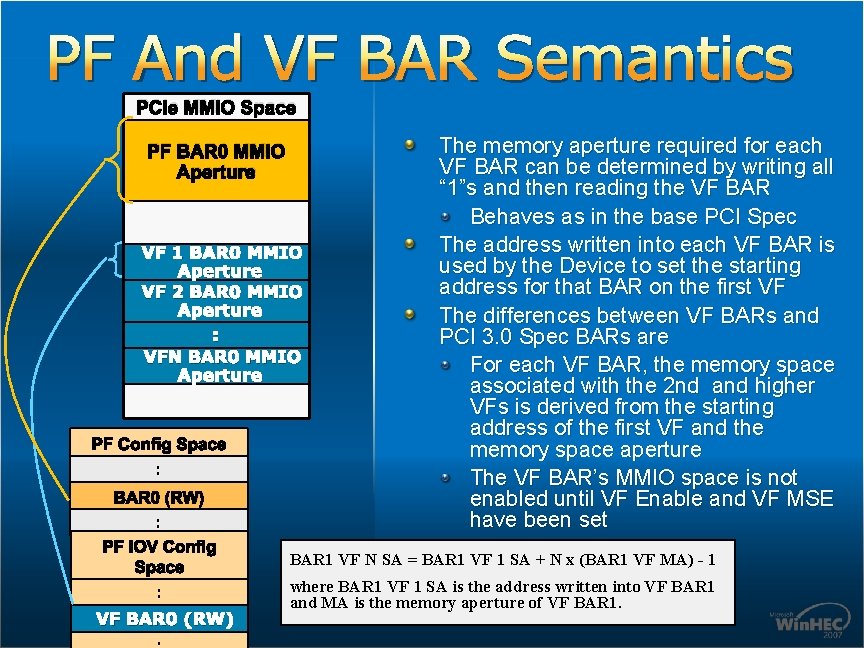 PF And VF BAR Semantics

PCIe MMIO Space

PF BAR0 MMIO Aperture

VF 1 BAR0 MMIO Aperture

VF 2 BAR0 MMIO Aperture

:

VFN BAR0 MMIO Aperture

PF Config Space

:

BAR0 (RW)

:

PF IOV Config Space

:

VF BAR0 (RW)

:

• The memory aperture required for each VF BAR can be determined by writing all "1"s and then reading the VF BAR
  • Behaves as in the base PCI Spec
• The address written into each VF BAR is used by the Device to set the starting address for that BAR on the first VF
• The differences between VF BARs and PCI 3.0 Spec BARs are
  • For each VF BAR, the memory space associated with the 2nd and higher VFs is derived from the starting address of the first VF and the memory space aperture
  • The VF BAR's MMIO space is not enabled until VF Enable and VF MSE have been set

BAR1 VF N SA = BAR1 VF 1 SA + N x (BAR1 VF MA) - 1

where BAR1 VF 1 SA is the address written into VF BAR1 and MA is the memory aperture of VF BAR1.

Microsoft WinHEC 2007